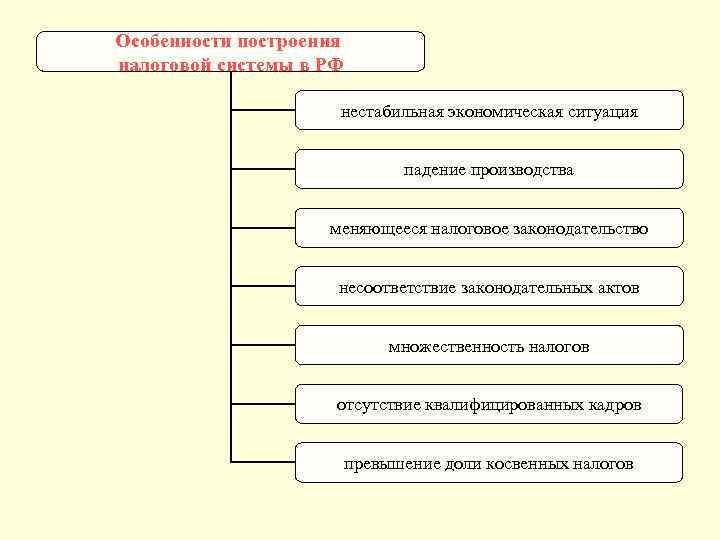 Особенности построения налоговой системы в РФ

нестабильная экономическая ситуация

падение производства

меняющееся налоговое законодательство

несоответствие законодательных актов

множественность налогов

отсутствие квалифицированных кадров

превышение доли косвенных налогов